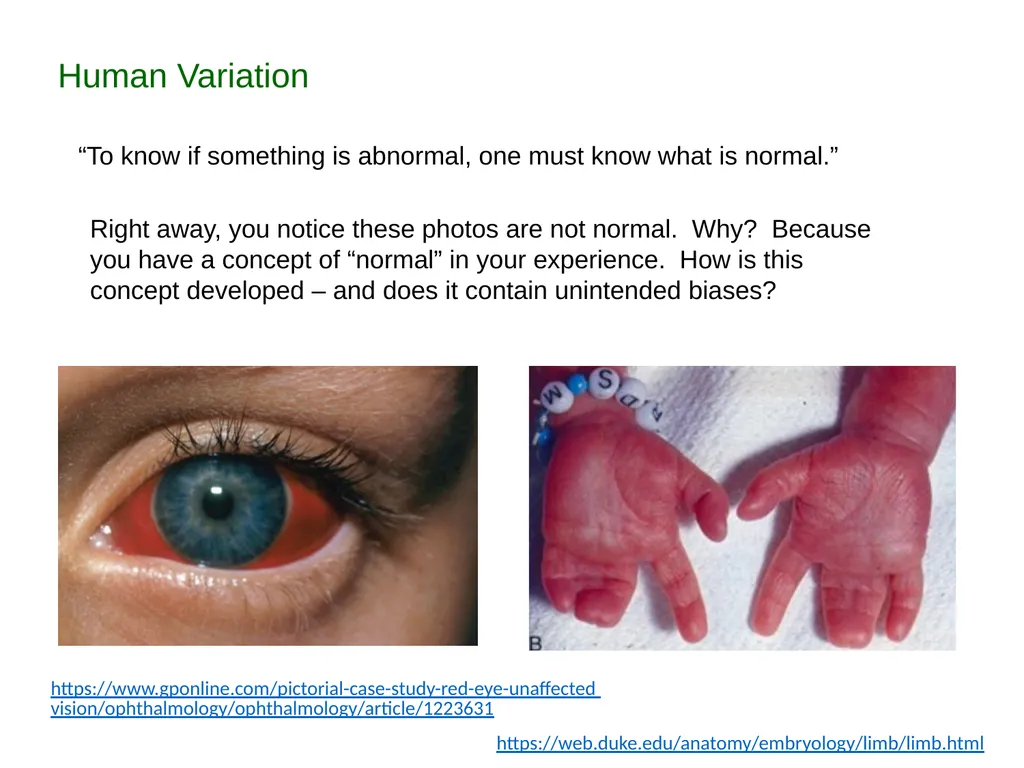 Human Variation

“To know if something is abnormal, one must know what is normal.”

Right away, you notice these photos are not normal. Why? Because you have a concept of “normal” in your experience. How is this concept developed – and does it contain unintended biases?

W S

B

https://www.gponline.com/pictorial-case-study-red-eye-unaffected vision/ophthalmology/ophthalmology/article/1223631

https://web.duke.edu/anatomy/embryology/limb/limb.html